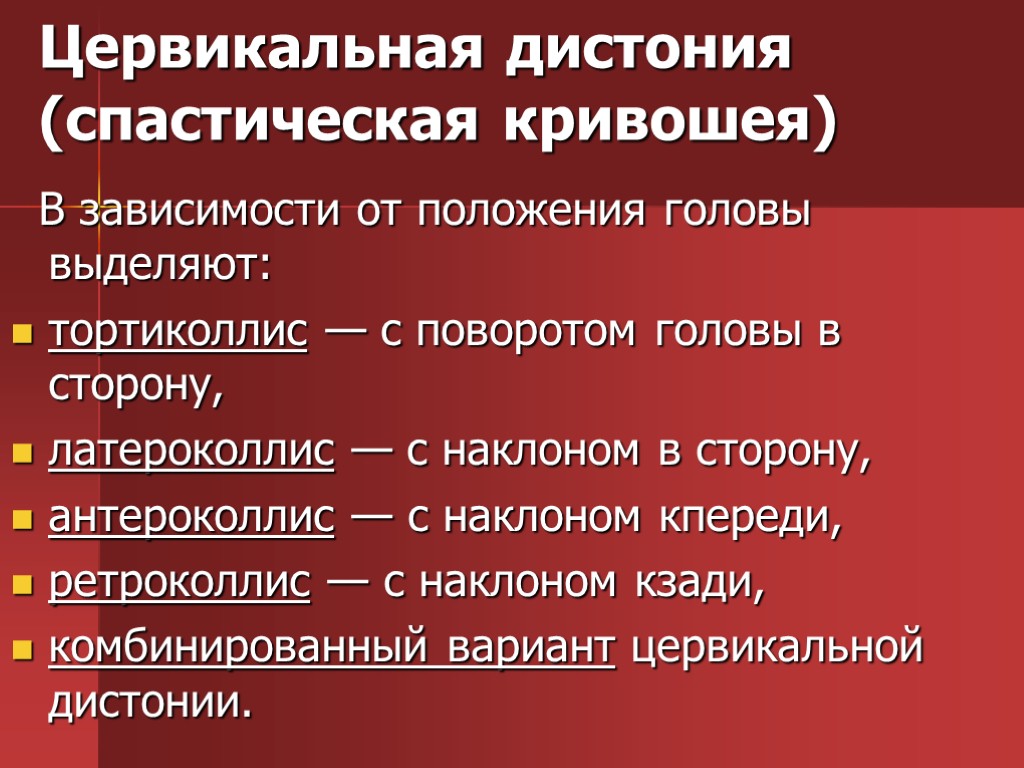 Цервикальная дистония (спастическая кривошея)

В зависимости от положения головы выделяют:

- тортиколлис — с поворотом головы в сторону,
- латероколлис — с наклоном в сторону,
- антероколлис — с наклоном кпереди,
- ретроколлис — с наклоном кзади,
- комбинированный вариант цервикальной дистонии.